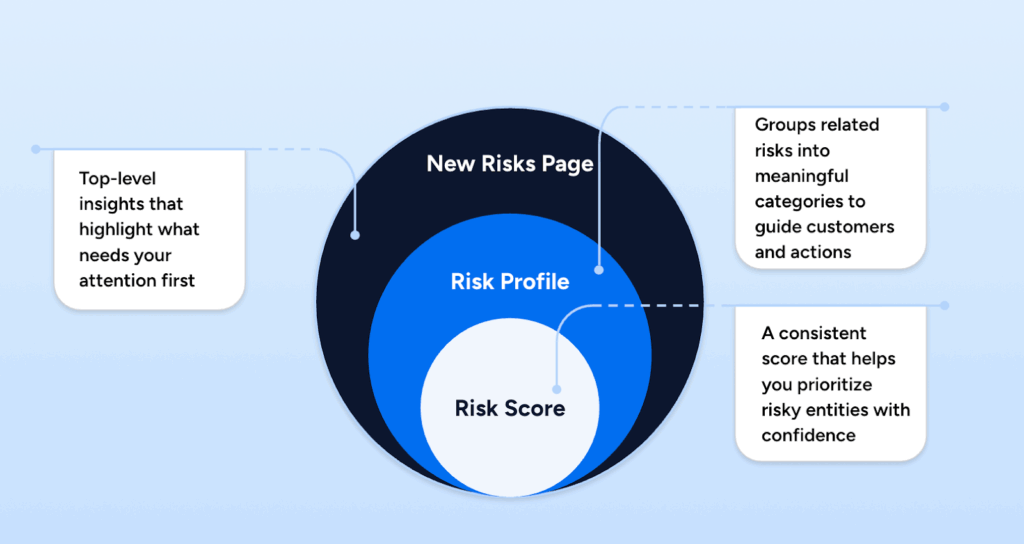 Top-level insights that highlight what needs your attention first

New Risks Page

Risk Profile

Risk Score

Groups related risks into meaningful categories to guide customers and actions

A consistent score that helps you prioritize risky entities with confidence